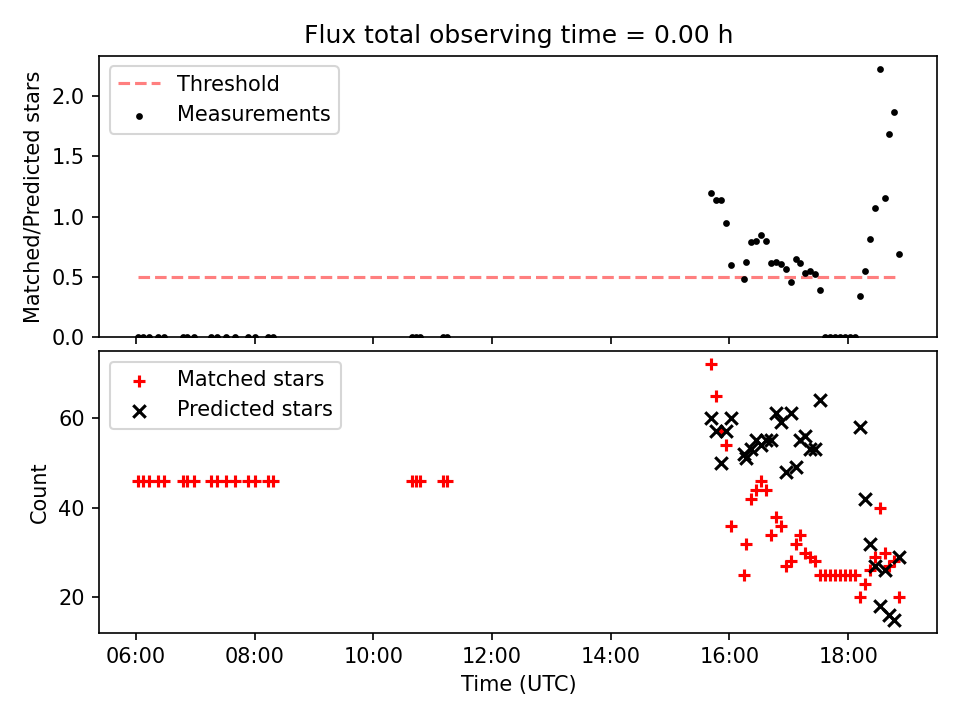 Flux total observing time = 0.00 h

Threshold
Measurements

Matched/Predicted stars

2.0
1.5
1.0
0.5
0.0

Matched stars
Predicted stars

Count

60
40
20

06:00
08:00
10:00
12:00
14:00
16:00
18:00

Time (UTC)